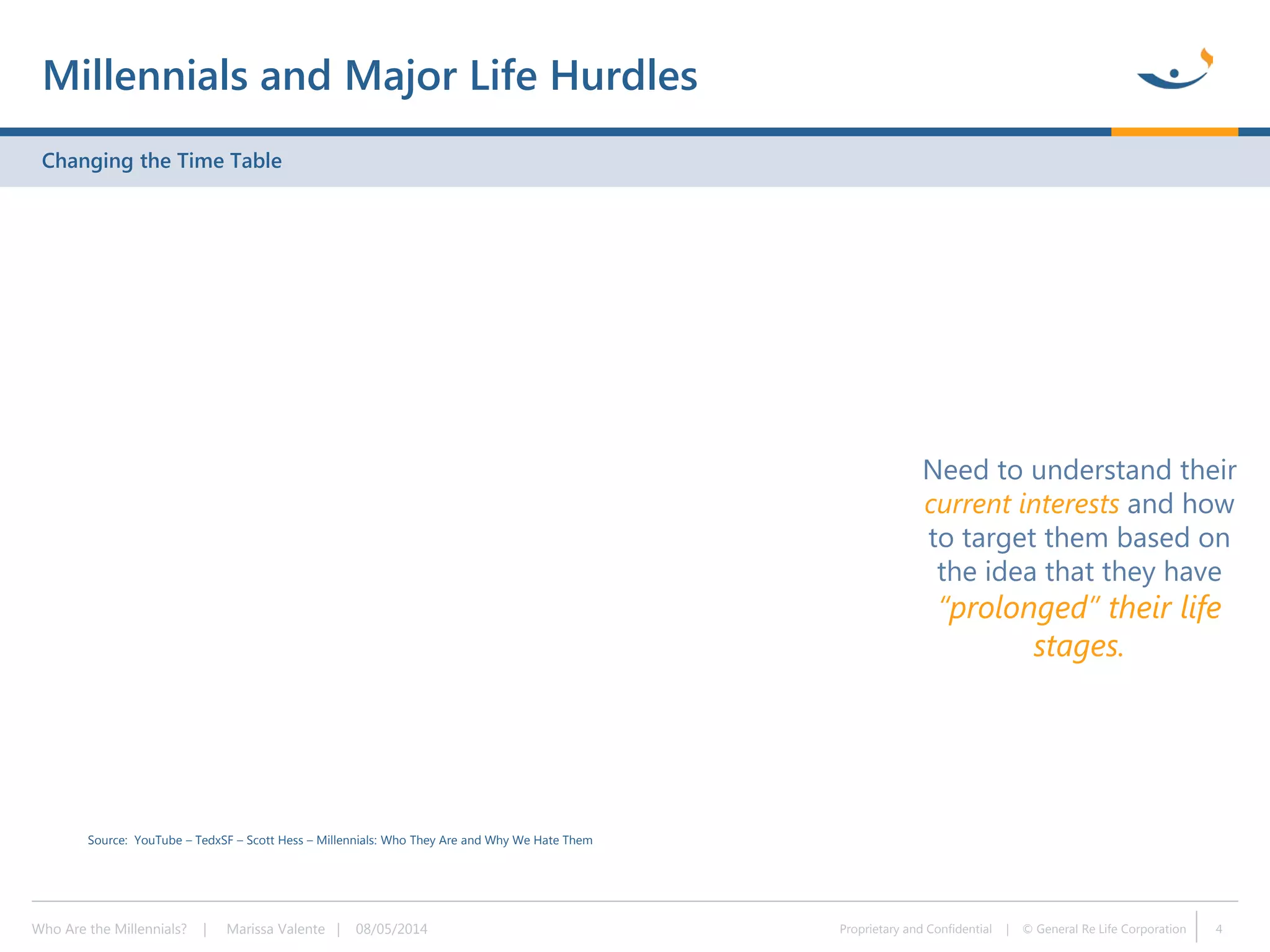 Millennials and Major Life Hurdles

Changing the Time Table

Need to understand their current interests and how to target them based on the idea that they have "prolonged" their life stages.

Source: YouTube – TedxSF – Scott Hess – Millennials: Who They Are and Why We Hate Them

Who Are the Millennials? | Marissa Valente | 08/05/2014

Proprietary and Confidential | © General Re Life Corporation | 4